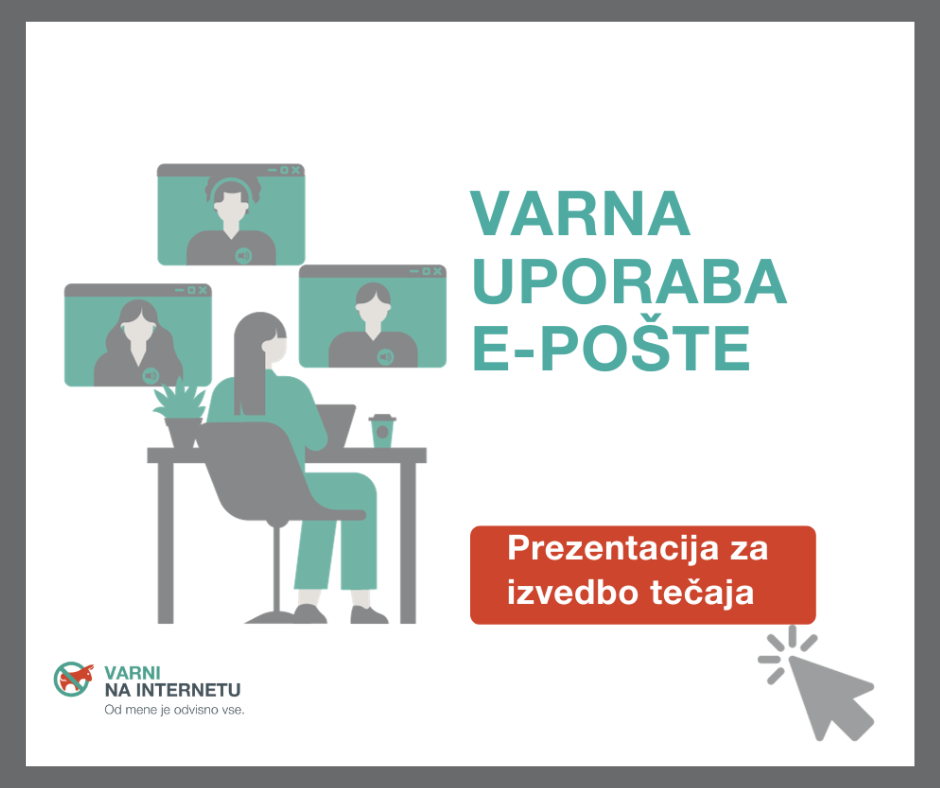 VARNA
UPORABA
E-POŠTE

Prezentacija za izvedbo tečaja

VARNI
NA INTERNETU
Od mene je odvisno vse.